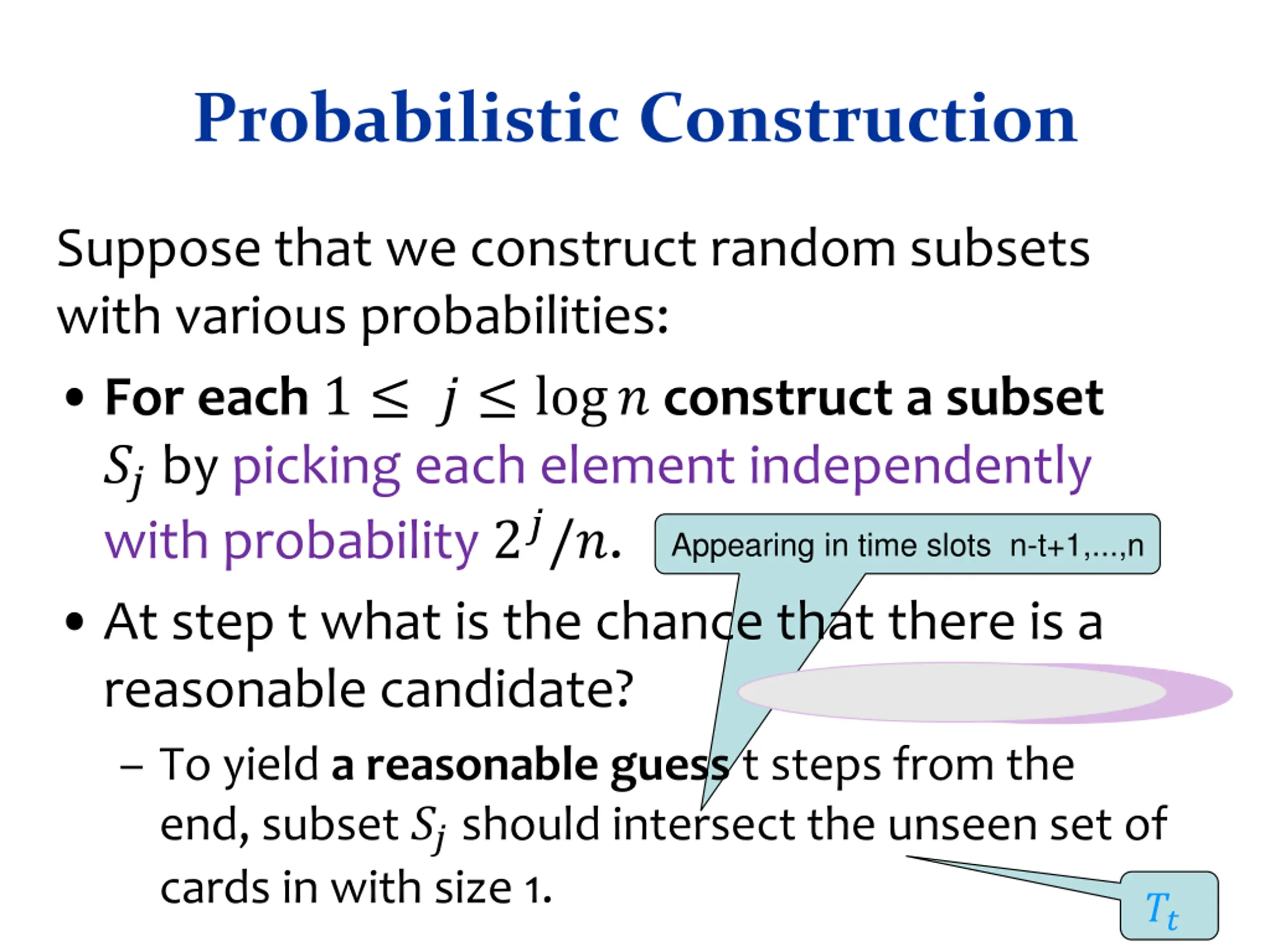 Probabilistic Construction

Suppose that we construct random subsets with various probabilities:

• For each $1 \leq j \leq \log n$ construct a subset $S_j$ by picking each element independently with probability $2^j/n$.

Appearing in time slots n-t+1,...,n

• At step t what is the chance that there is a reasonable candidate?

– To yield a reasonable guess t steps from the end, subset $S_j$ should intersect the unseen set of cards in with size 1.

$T_t$